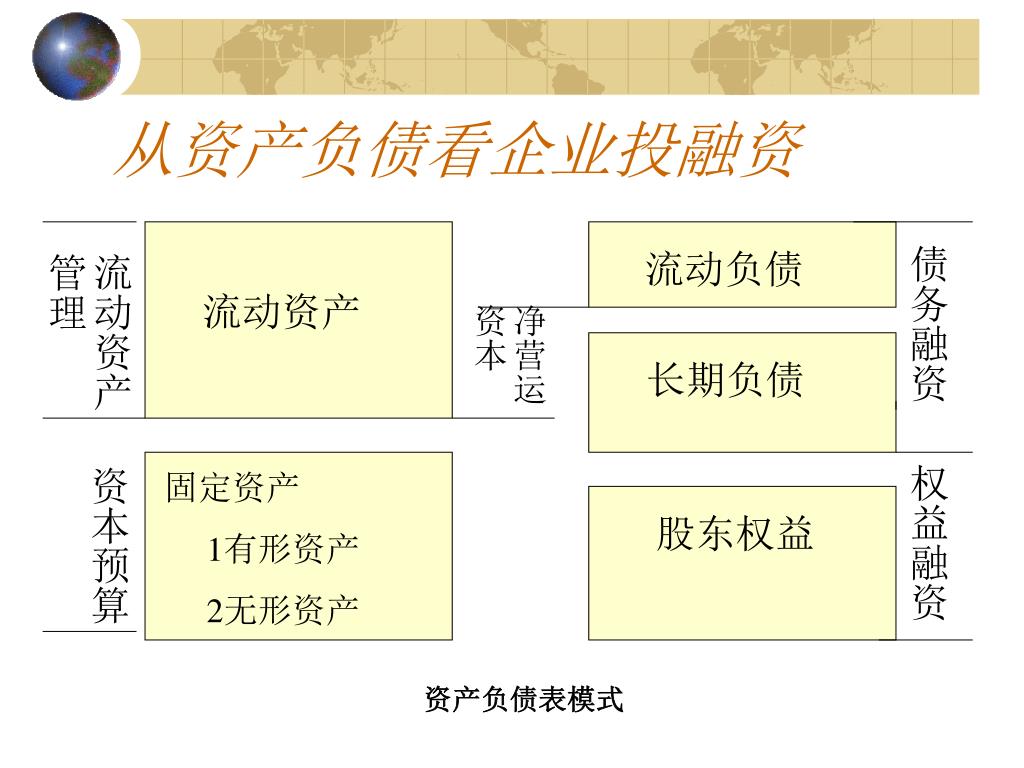 从资产负债看企业投融资

流动资产管理

流动资产

净营运资本

流动负债

长期负债

债务融资

资本预算

固定资产

1有形资产

2无形资产

股东权益

权益融资

资产负债表模式